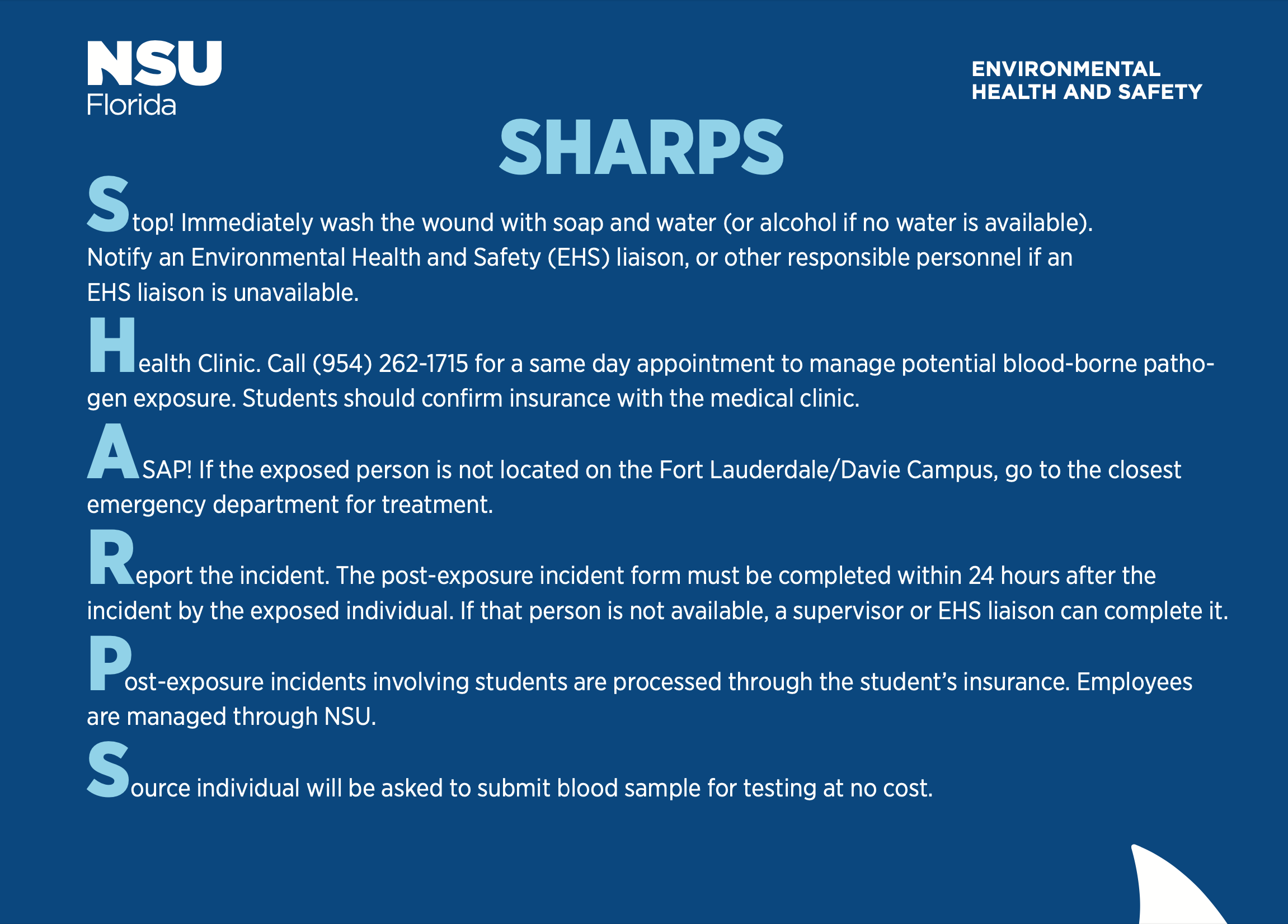 NSU
Florida

ENVIRONMENTAL
HEALTH AND SAFETY

SHARPS

Stop! Immediately wash the wound with soap and water (or alcohol if no water is available). Notify an Environmental Health and Safety (EHS) liaison, or other responsible personnel if an EHS liaison is unavailable.

Health Clinic. Call (954) 262-1715 for a same day appointment to manage potential blood-borne pathogen exposure. Students should confirm insurance with the medical clinic.

ASAP! If the exposed person is not located on the Fort Lauderdale/Davie Campus, go to the closest emergency department for treatment.

Report the incident. The post-exposure incident form must be completed within 24 hours after the incident by the exposed individual. If that person is not available, a supervisor or EHS liaison can complete it.

Post-exposure incidents involving students are processed through the student's insurance. Employees are managed through NSU.

Source individual will be asked to submit blood sample for testing at no cost.